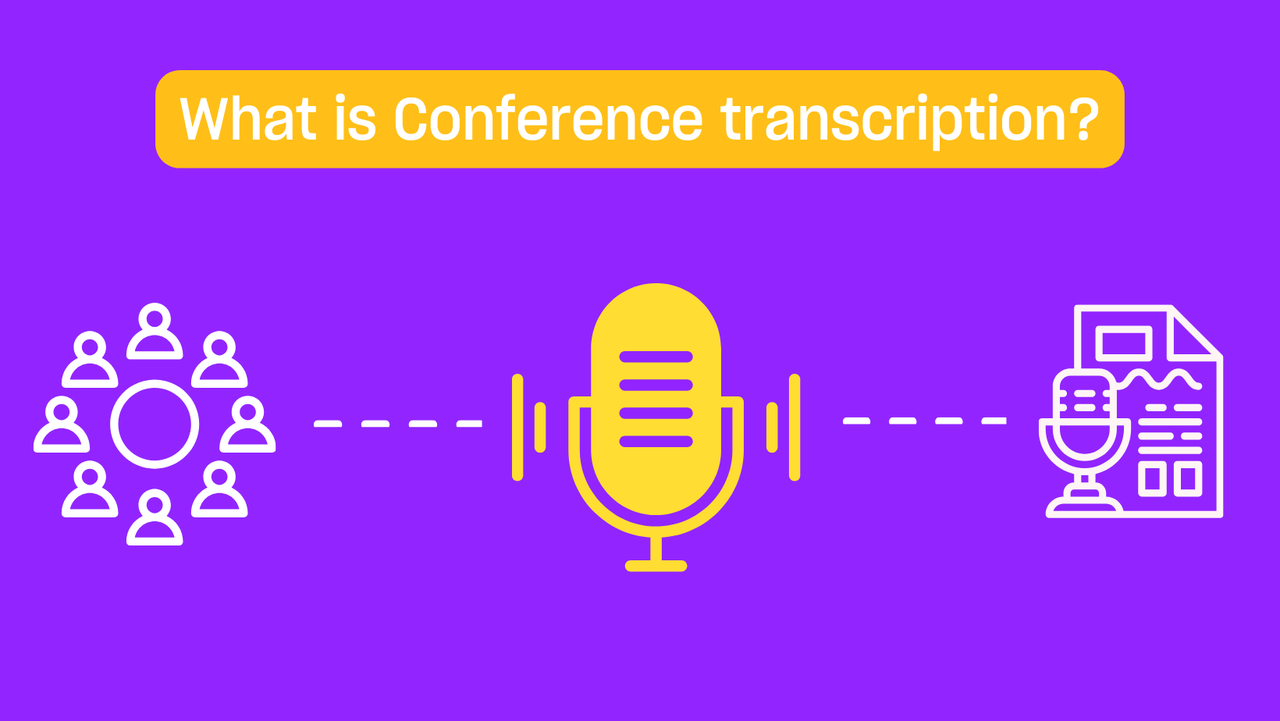 What is Conference transcription?